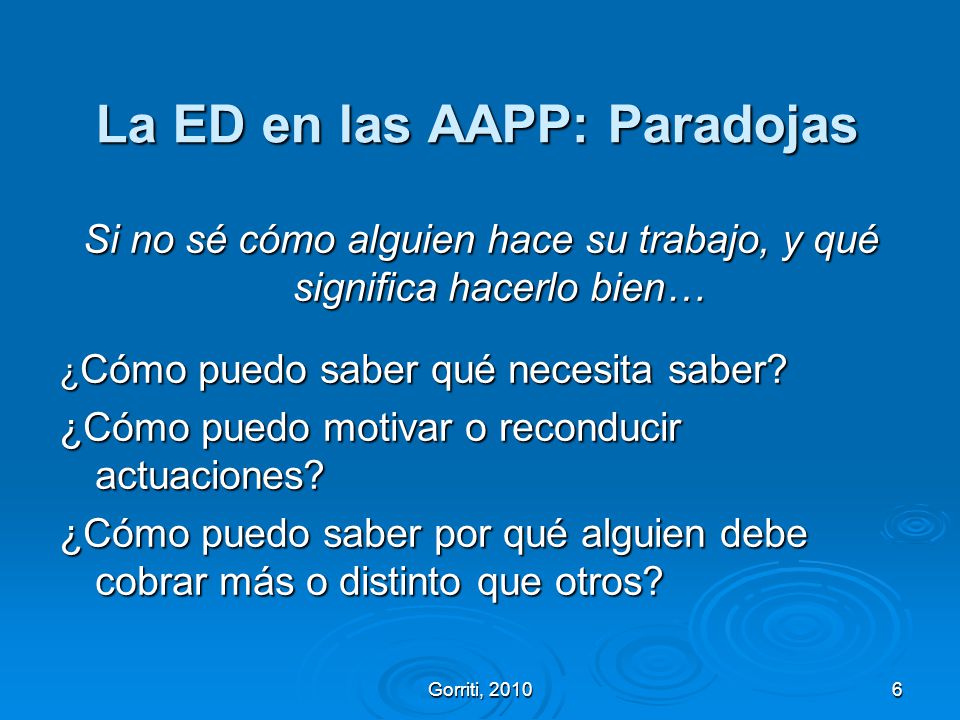 La ED en las AAPP: Paradojas

Si no sé cómo alguien hace su trabajo, y qué significa hacerlo bien…

¿Cómo puedo saber qué necesita saber?

¿Cómo puedo motivar o reconducir actuaciones?

¿Cómo puedo saber por qué alguien debe cobrar más o distinto que otros?

Gorriti, 2010

6